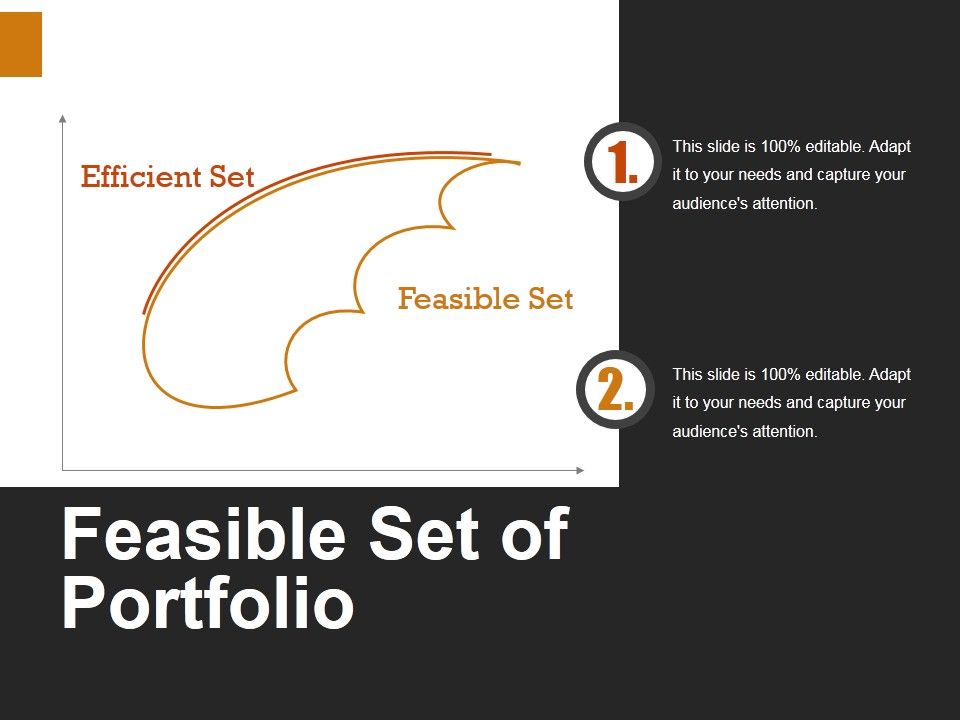 Efficient Set

Feasible Set

1.

This slide is 100% editable. Adapt it to your needs and capture your audience's attention.

2.

This slide is 100% editable. Adapt it to your needs and capture your audience's attention.

Feasible Set of Portfolio